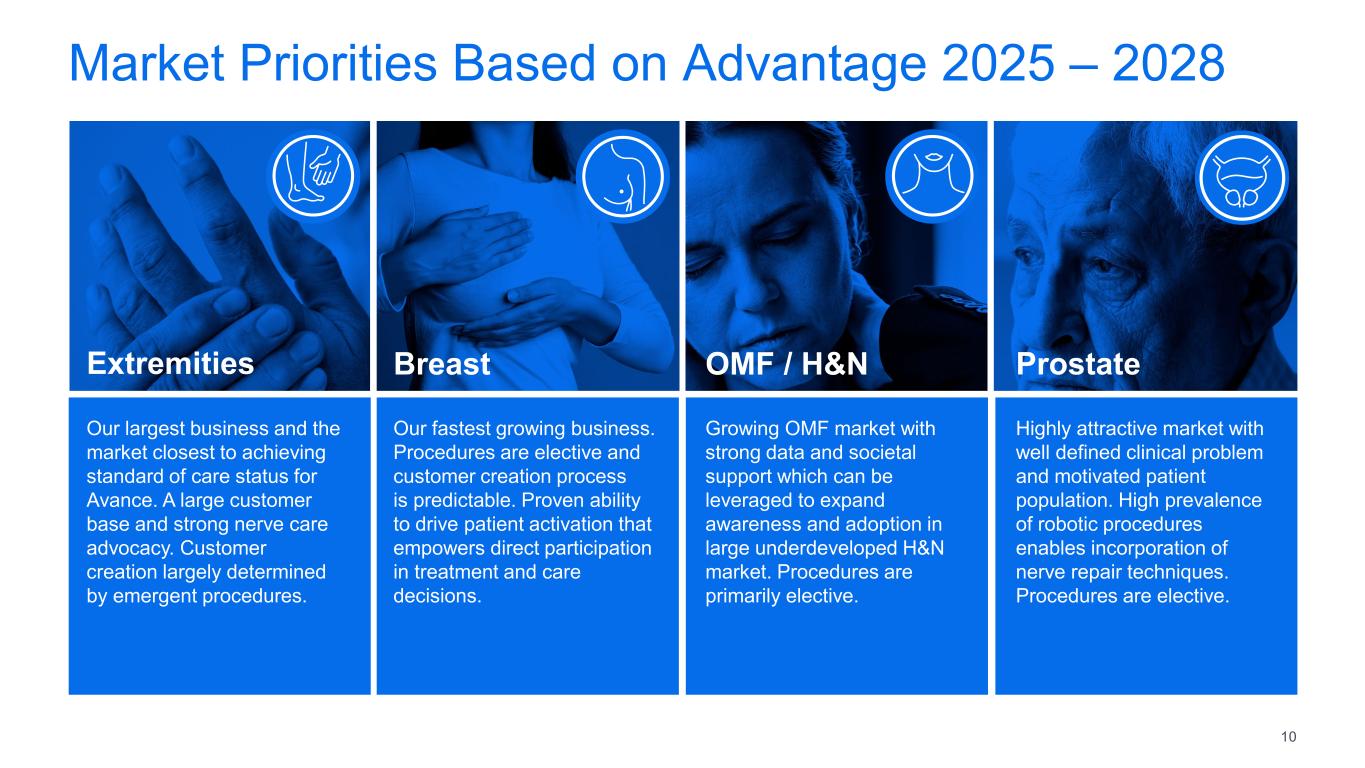 Market Priorities Based on Advantage 2025 – 2028

Extremities

Our largest business and the market closest to achieving standard of care status for Avance. A large customer base and strong nerve care advocacy. Customer creation largely determined by emergent procedures.

Breast

Our fastest growing business. Procedures are elective and customer creation process is predictable. Proven ability to drive patient activation that empowers direct participation in treatment and care decisions.

OMF / H&N

Growing OMF market with strong data and societal support which can be leveraged to expand awareness and adoption in large underdeveloped H&N market. Procedures are primarily elective.

Prostate

Highly attractive market with well defined clinical problem and motivated patient population. High prevalence of robotic procedures enables incorporation of nerve repair techniques. Procedures are elective.

10